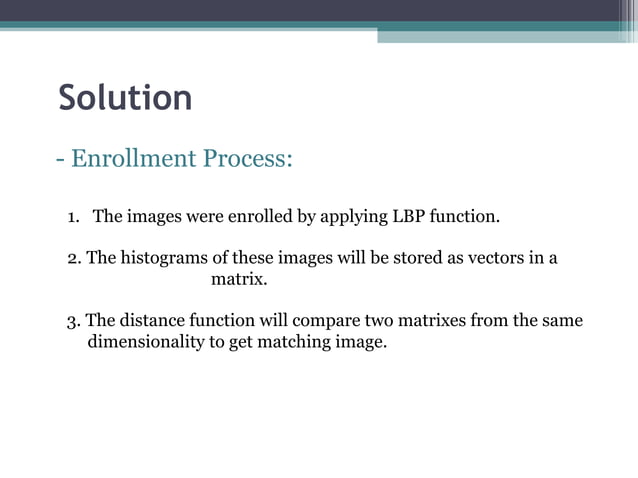 Solution

- Enrollment Process:

1. The images were enrolled by applying LBP function.

2. The histograms of these images will be stored as vectors in a matrix.

3. The distance function will compare two matrixes from the same dimensionality to get matching image.